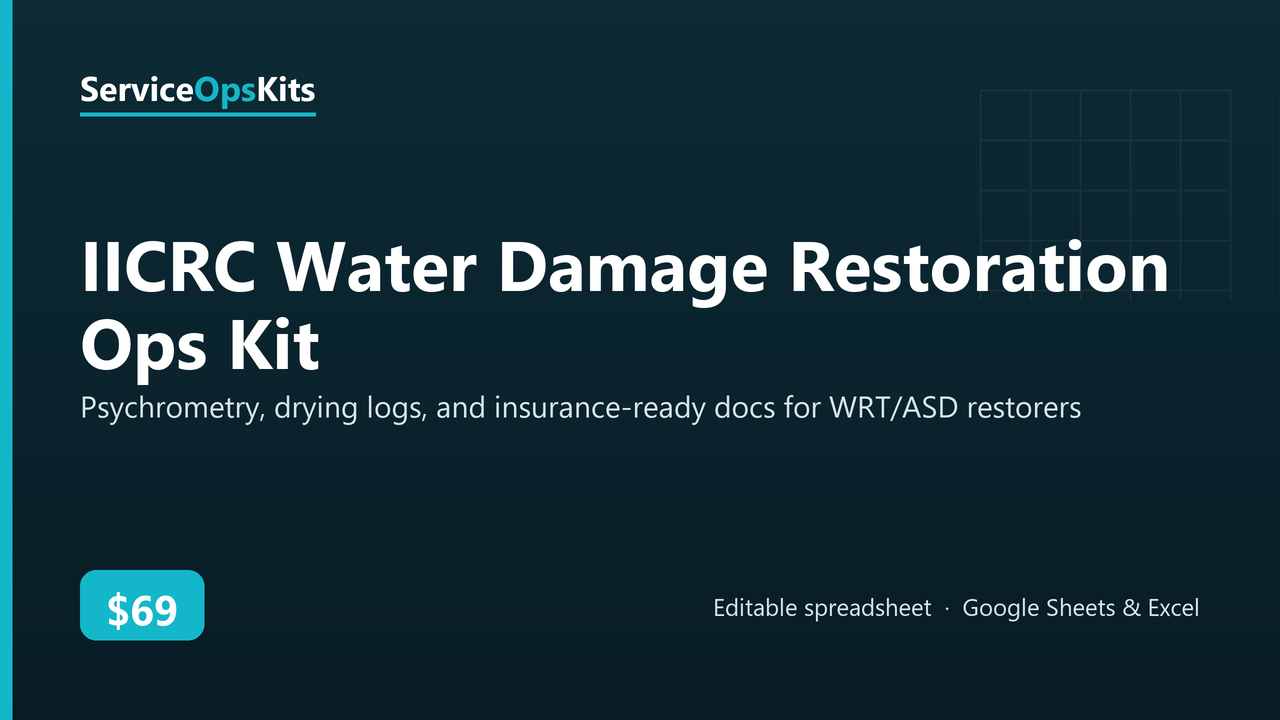 ServiceOpsKits

IICRC Water Damage Restoration Ops Kit

Psychrometry, drying logs, and insurance-ready docs for WRT/ASD restorers

$69

Editable spreadsheet · Google Sheets & Excel